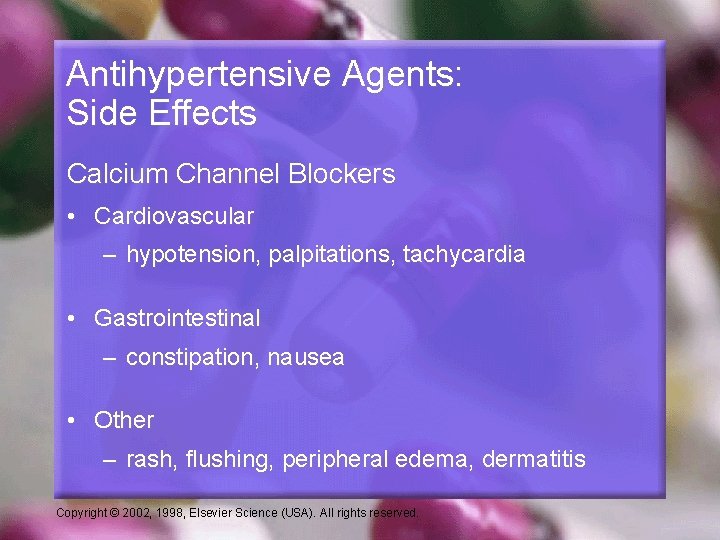 Antihypertensive Agents:
Side Effects

Calcium Channel Blockers

• Cardiovascular
– hypotension, palpitations, tachycardia

• Gastrointestinal
– constipation, nausea

• Other
– rash, flushing, peripheral edema, dermatitis

Copyright © 2002, 1998, Elsevier Science (USA). All rights reserved.